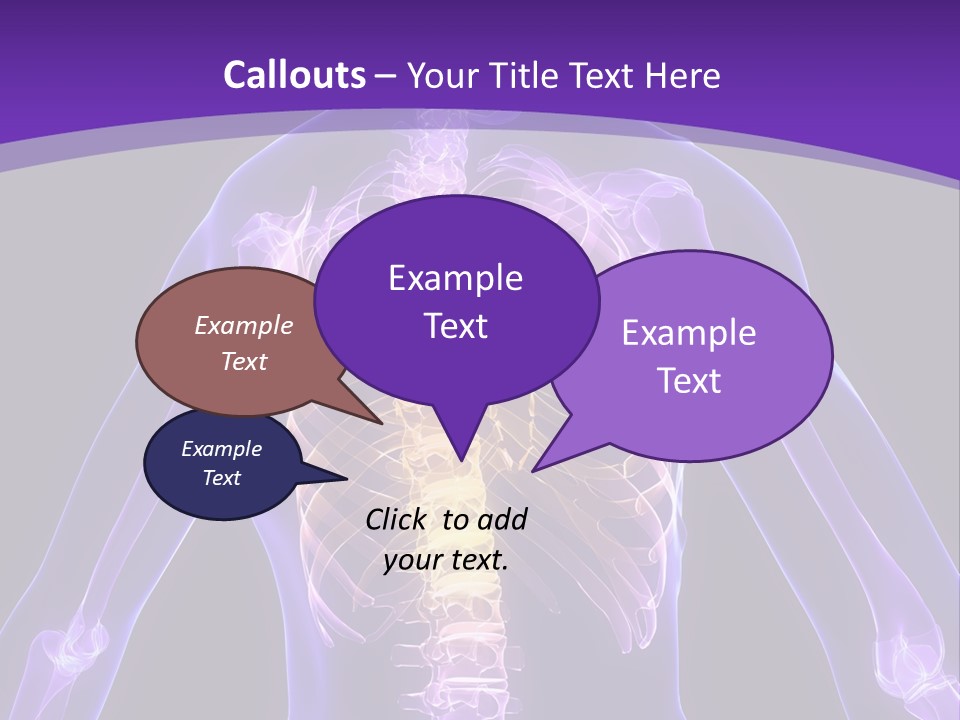 Callouts – Your Title Text Here

Example Text

Example Text

Example Text

Example Text

Click to add your text.